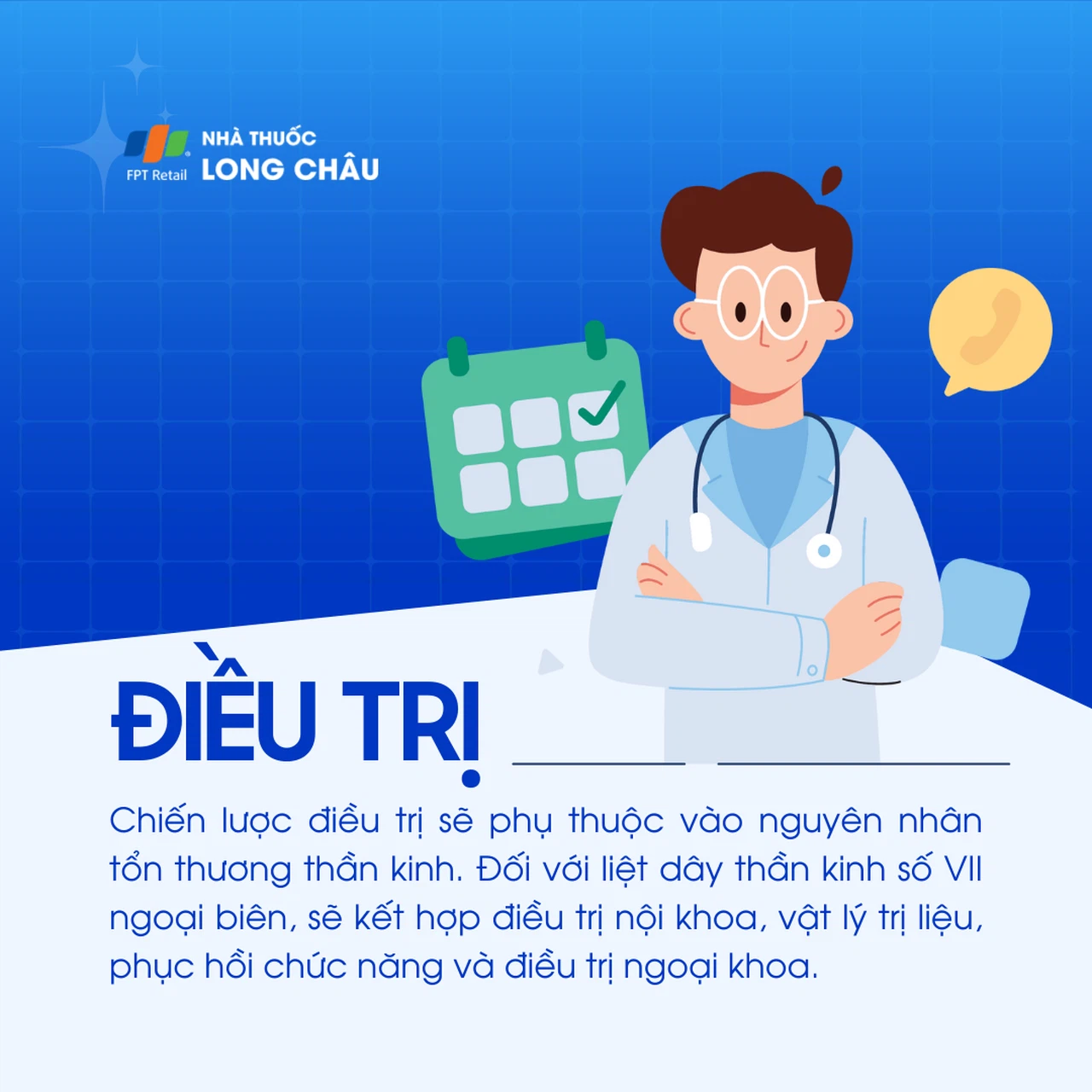 FPT Retail
NHÀ THUỐC
LONG CHÂU

ĐIỀU TRỊ

Chiến lược điều trị sẽ phụ thuộc vào nguyên nhân tổn thương thần kinh. Đối với liệt dây thần kinh số VII ngoại biên, sẽ kết hợp điều trị nội khoa, vật lý trị liệu, phục hồi chức năng và điều trị ngoại khoa.